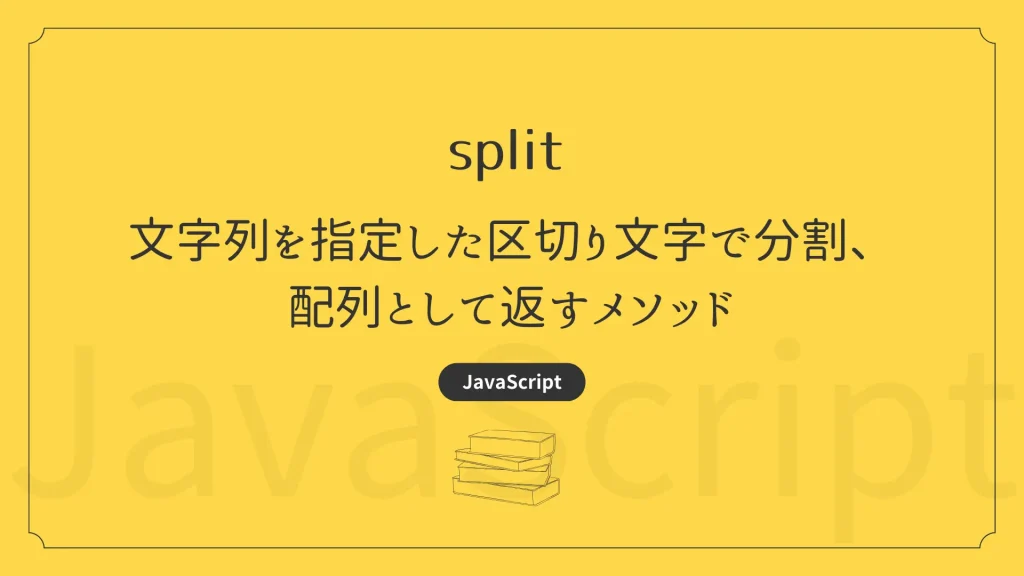 split

文字列を指定した区切り文字で分割、配列として返すメソッド

JavaScript

JavaScript